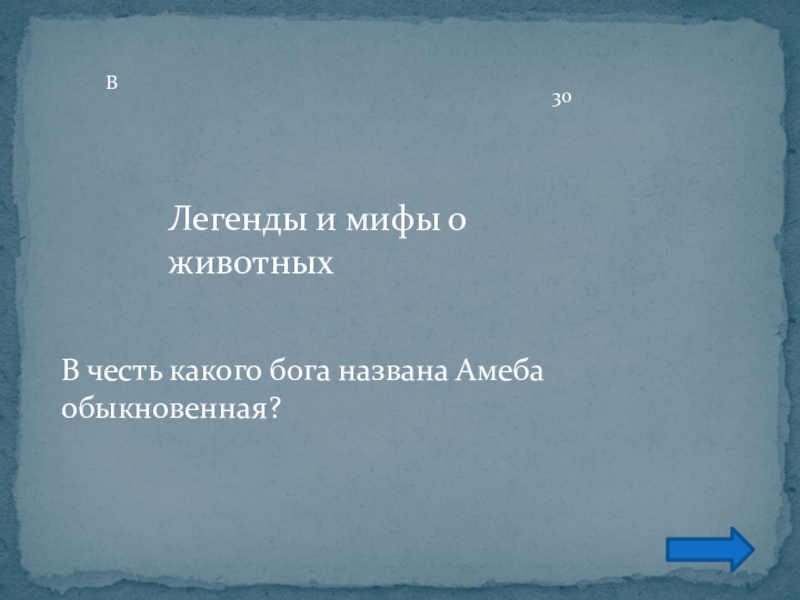 В

30

Легенды и мифы о животных

В честь какого бога названа Амеба обыкновенная?